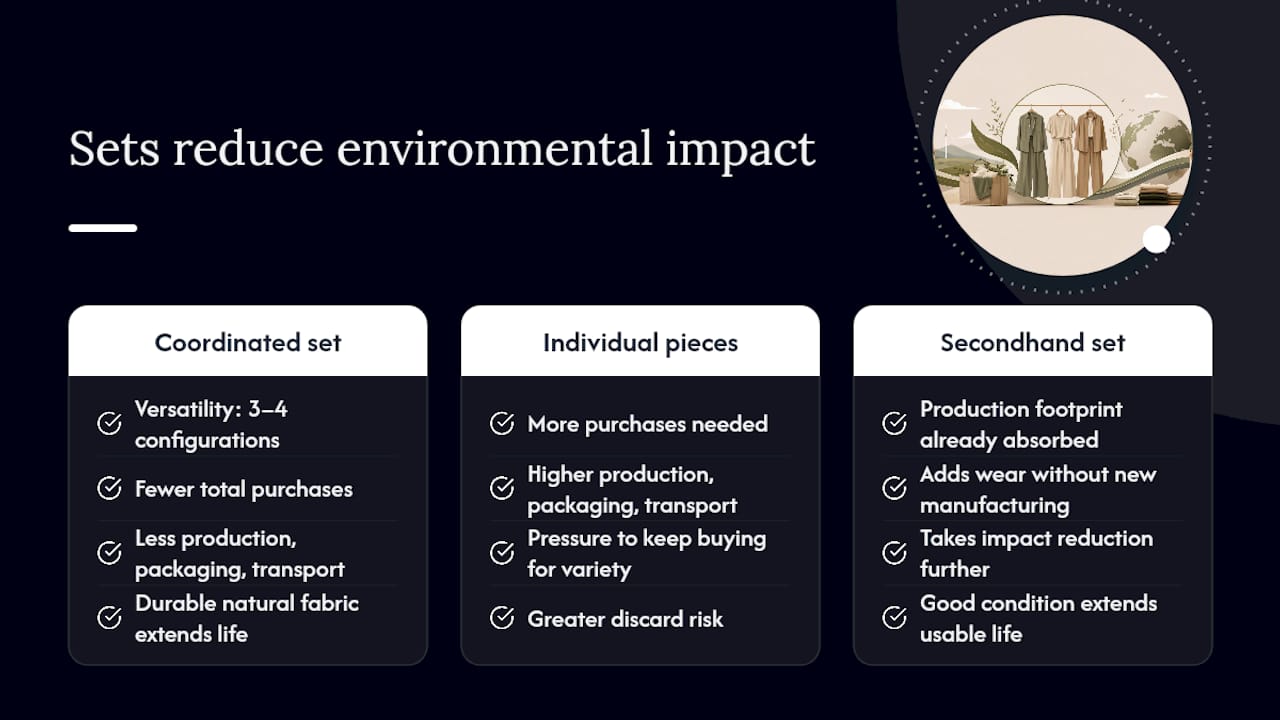 Sets reduce environmental impact

Coordinated set

Versatility: 3–4 configurations

Fewer total purchases

Less production, packaging, transport

Durable natural fabric extends life

Individual pieces

More purchases needed

Higher production, packaging, transport

Pressure to keep buying for variety

Greater discard risk

Secondhand set

Production footprint already absorbed

Adds wear without new manufacturing

Takes impact reduction further

Good condition extends usable life